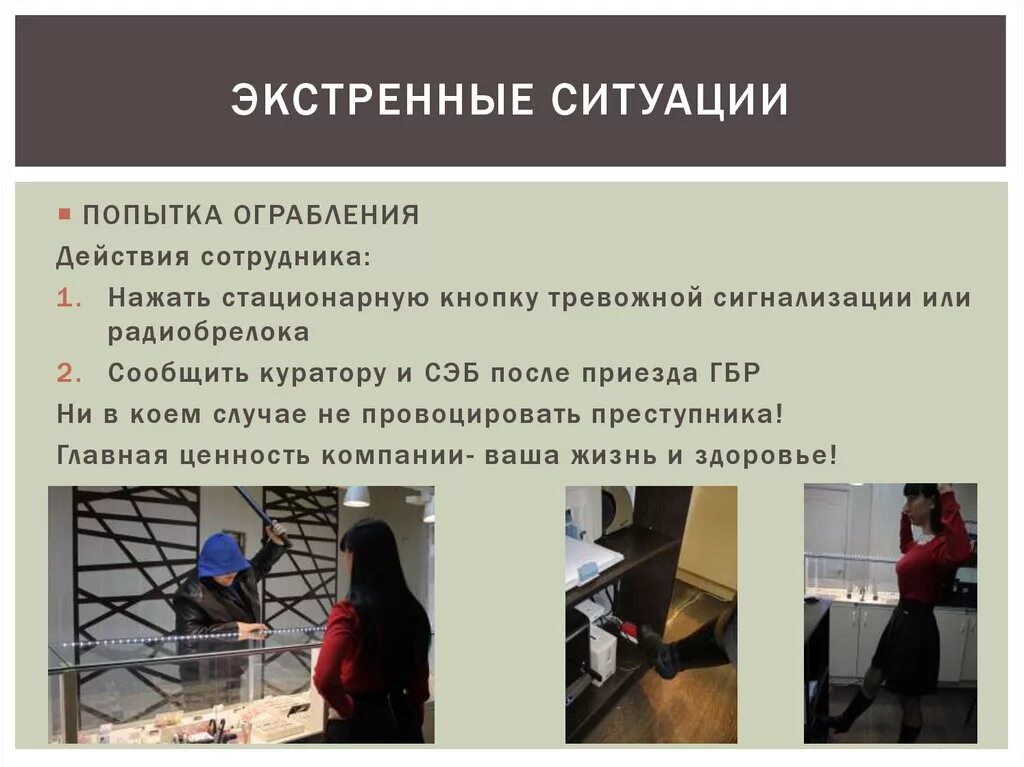 ЭКСТРЕННЫЕ СИТУАЦИИ

ПОПЫТКА ОГРАБЛЕНИЯ

Действия сотрудника:

1. Нажать стационарную кнопку тревожной сигнализации или радиобрелока
2. Сообщить куратору и СЭБ после приезда ГБР

Ни в коем случае не провоцировать преступника!

Главная ценность компании- ваша жизнь и здоровье!